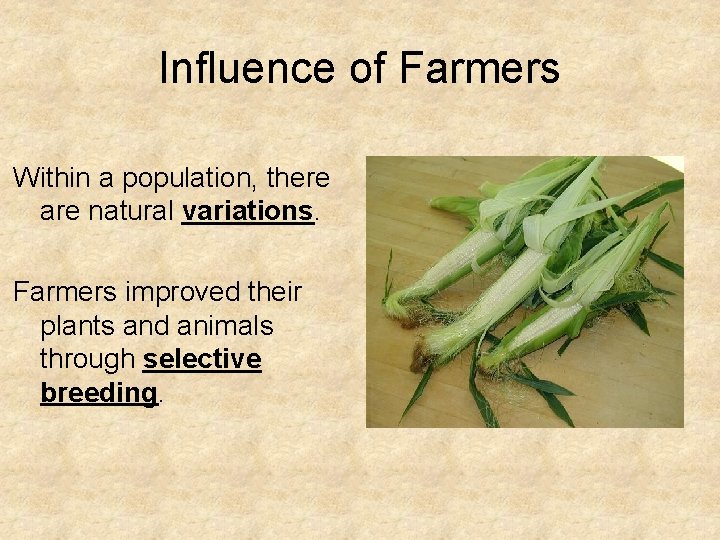 Influence of Farmers

Within a population, there are natural variations.

Farmers improved their plants and animals through selective breeding.